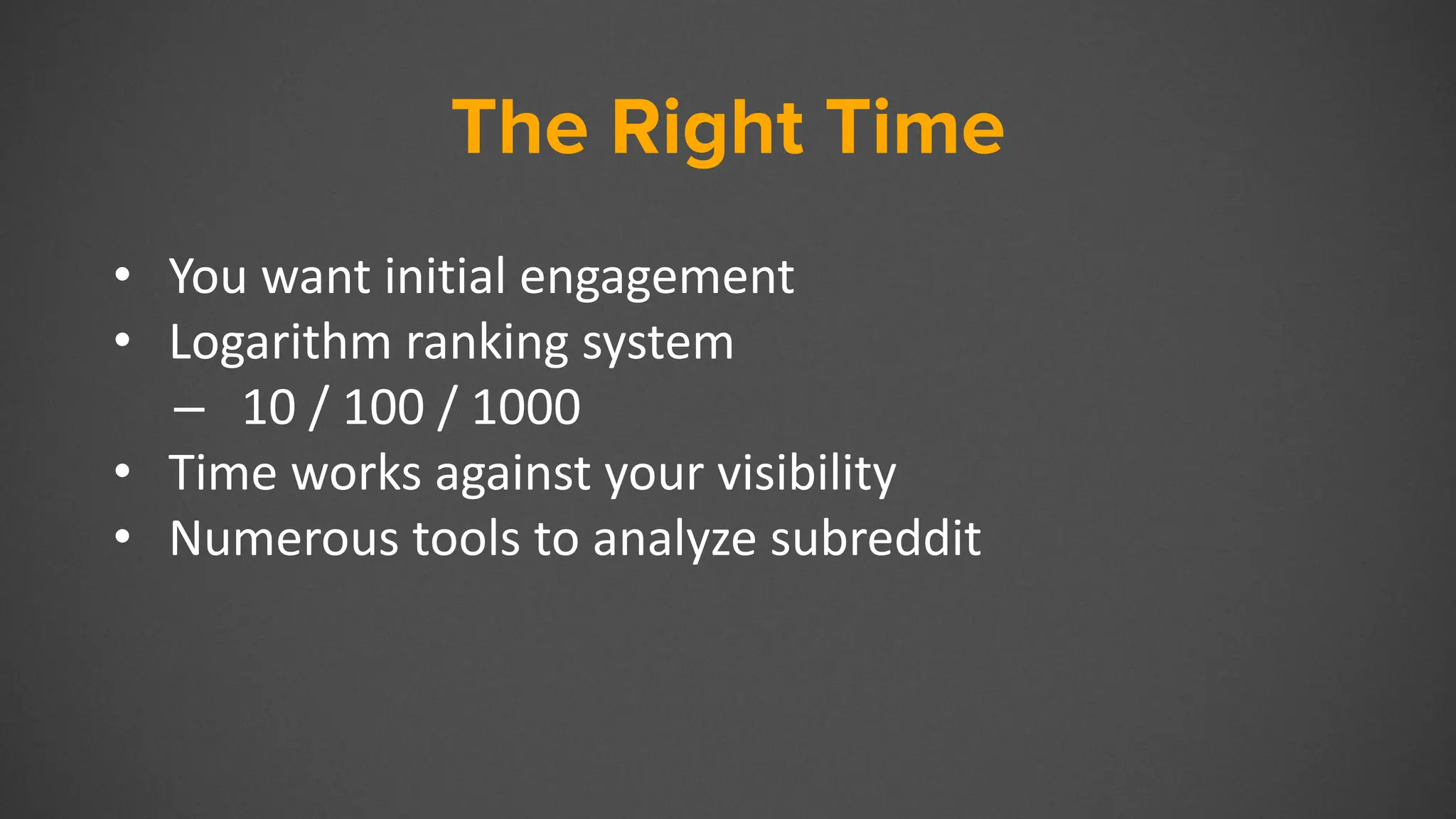 The Right Time

• You want initial engagement
• Logarithm ranking system
  – 10 / 100 / 1000
• Time works against your visibility
• Numerous tools to analyze subreddit